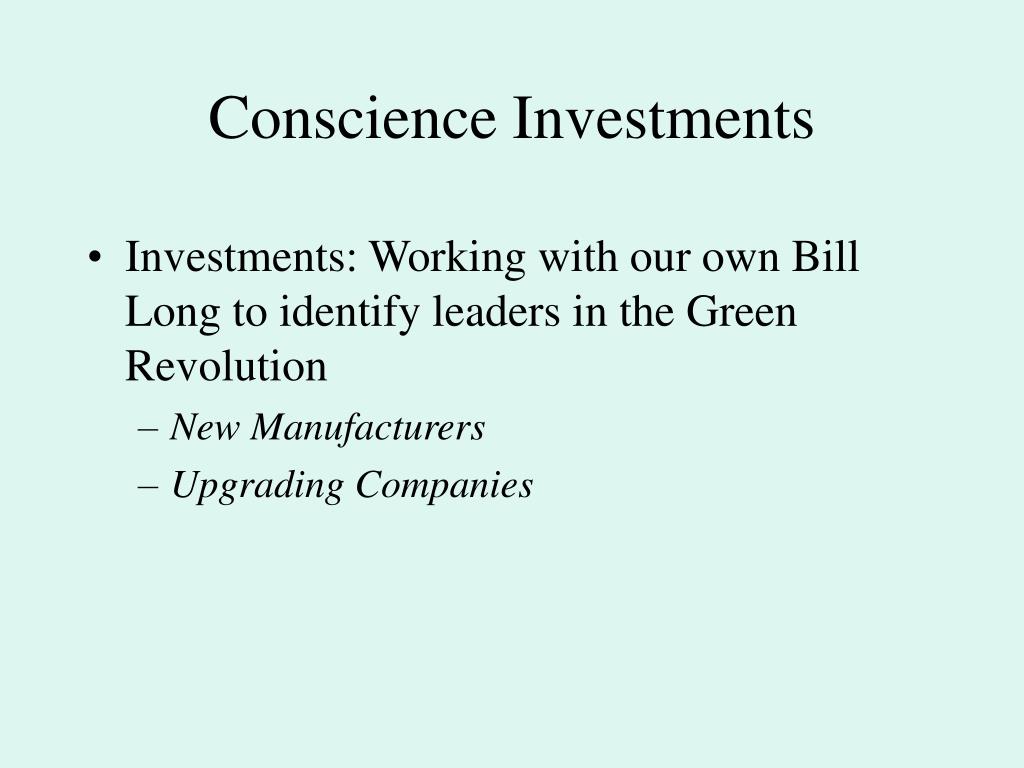 Conscience Investments

• Investments: Working with our own Bill Long to identify leaders in the Green Revolution

– New Manufacturers

– Upgrading Companies